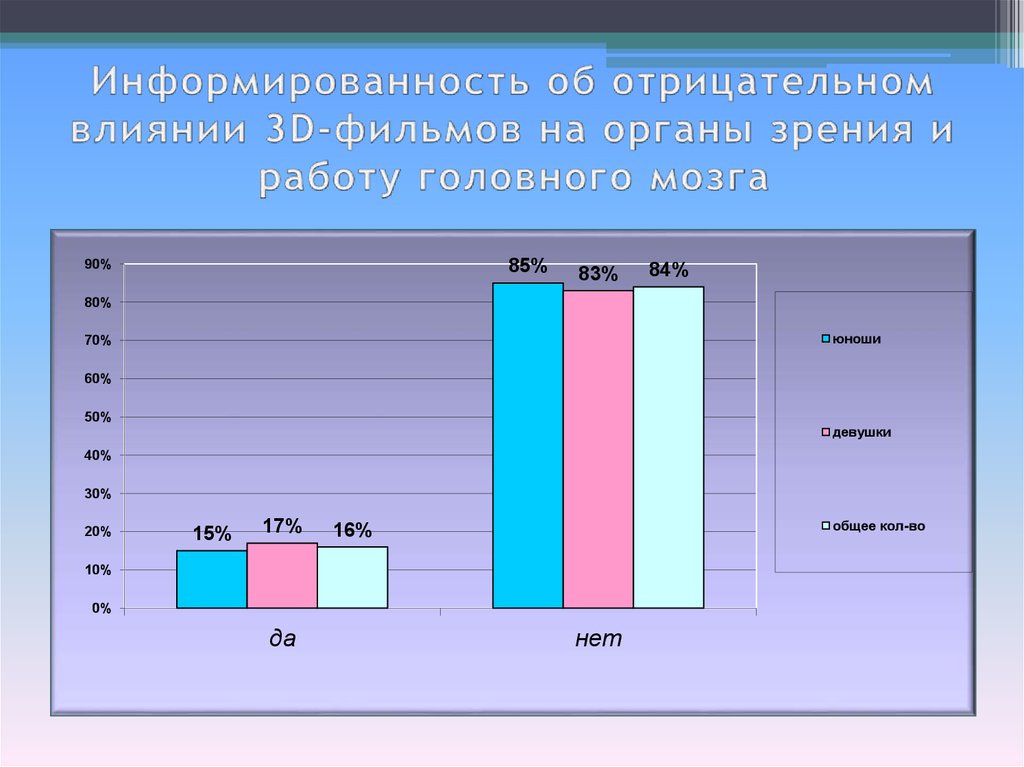 Информированность об отрицательном влиянии 3D-фильмов на органы зрения и работу головного мозга

90%
80%
70%
60%
50%
40%
30%
20%
10%
0%

15%
17%
16%
85%
83%
84%

да
нет

юноши
девушки
общее кол-во